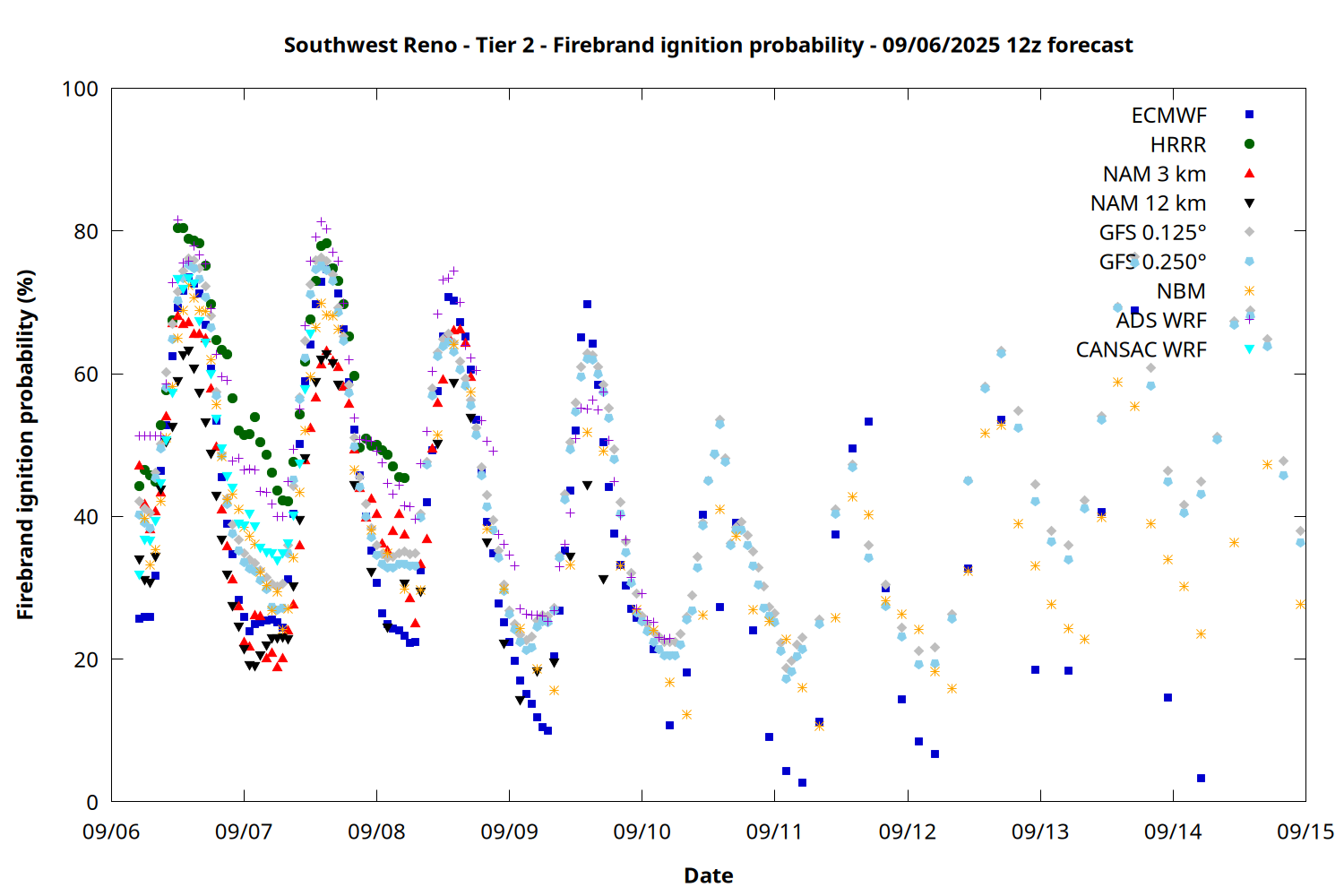 Southwest Reno - Tier 2 - Firebrand ignition probability - 09/06/2025 12z forecast

Firebrand ignition probability (%)

100
80
60
40
20
0

ECMWF
HRRR
NAM 3 km
NAM 12 km
GFS 0.125°
GFS 0.250°
NBM
ADS WRF
CANSAC WRF

09/06 09/07 09/08 09/09 09/10 09/11 09/12 09/13 09/14 09/15

Date